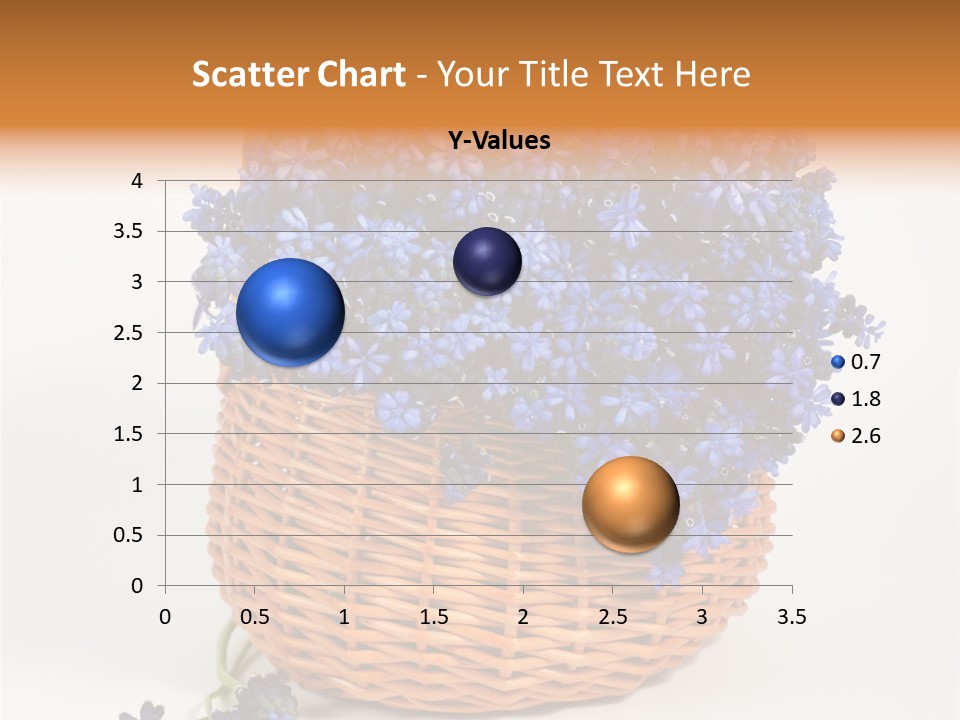 Scatter Chart - Your Title Text Here

Y-Values

4
3.5
3
2.5
2
1.5
1
0.5
0

0 0.5 1 1.5 2 2.5 3 3.5

0.7
1.8
2.6